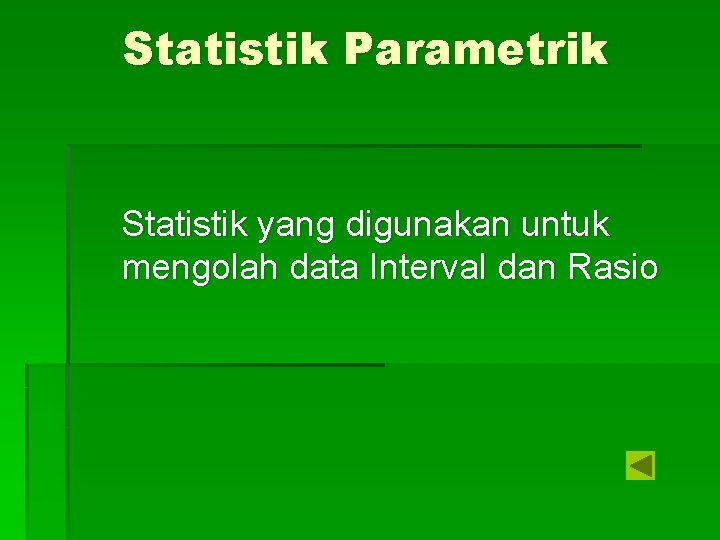 Statistik Parametrik

Statistik yang digunakan untuk mengolah data Interval dan Rasio